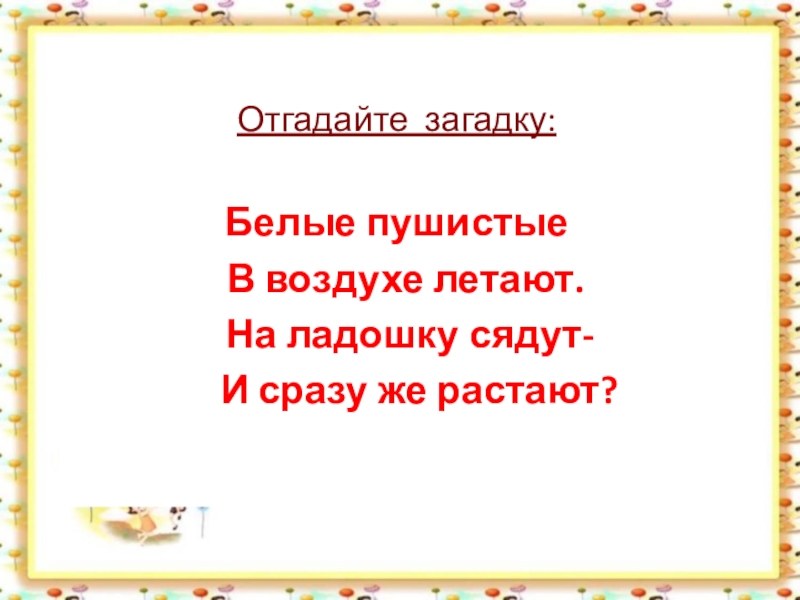 Отгадайте загадку:

Белые пушистые
В воздухе летают.
На ладошку сядут-
И сразу же растают?